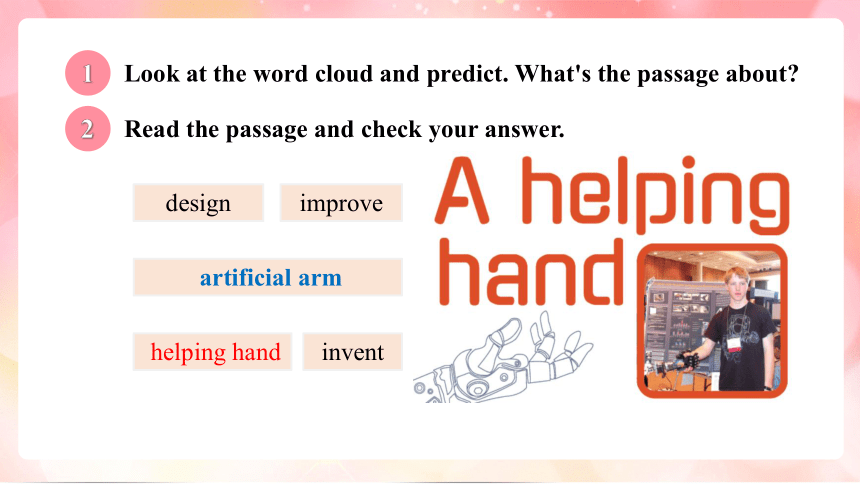 1 Look at the word cloud and predict. What's the passage about?

2 Read the passage and check your answer.

design improve

artificial arm

helping hand invent

A helping hand